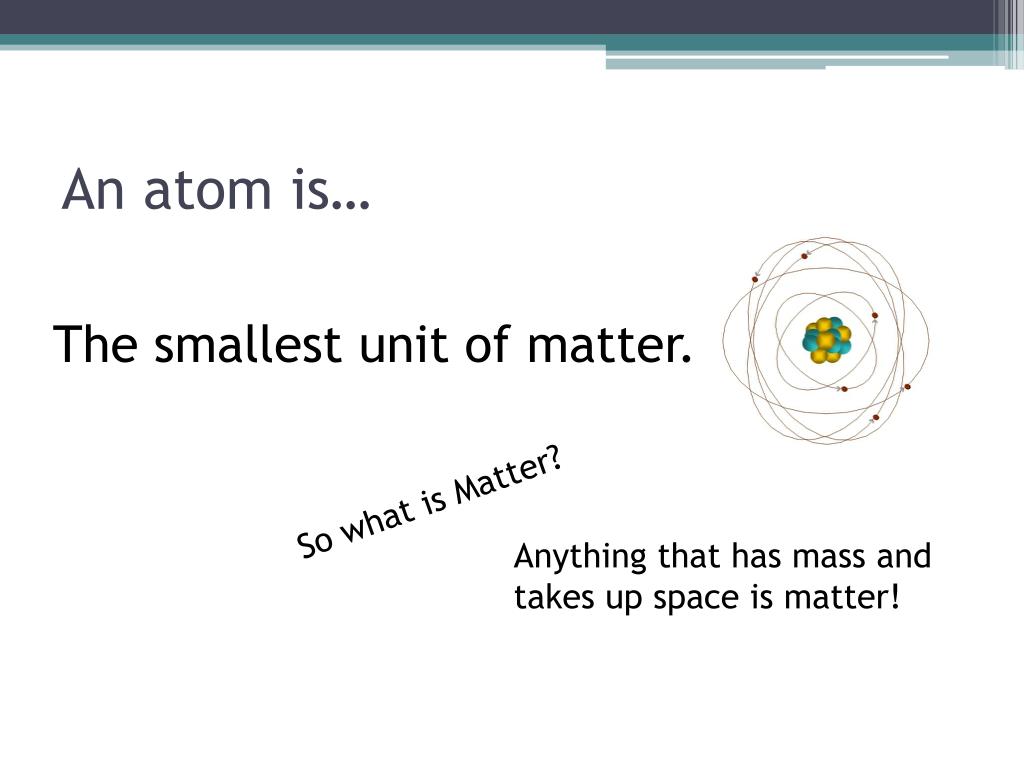 An atom is…

The smallest unit of matter.

So what is Matter?

Anything that has mass and takes up space is matter!